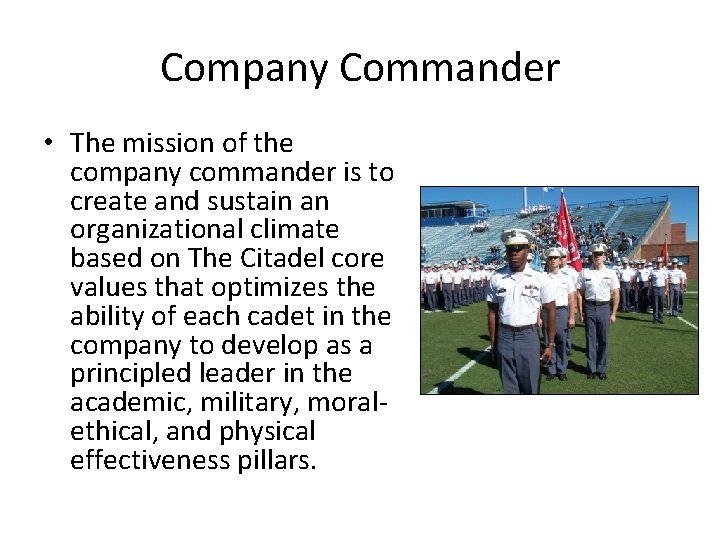 Company Commander

• The mission of the company commander is to create and sustain an organizational climate based on The Citadel core values that optimizes the ability of each cadet in the company to develop as a principled leader in the academic, military, moral-ethical, and physical effectiveness pillars.